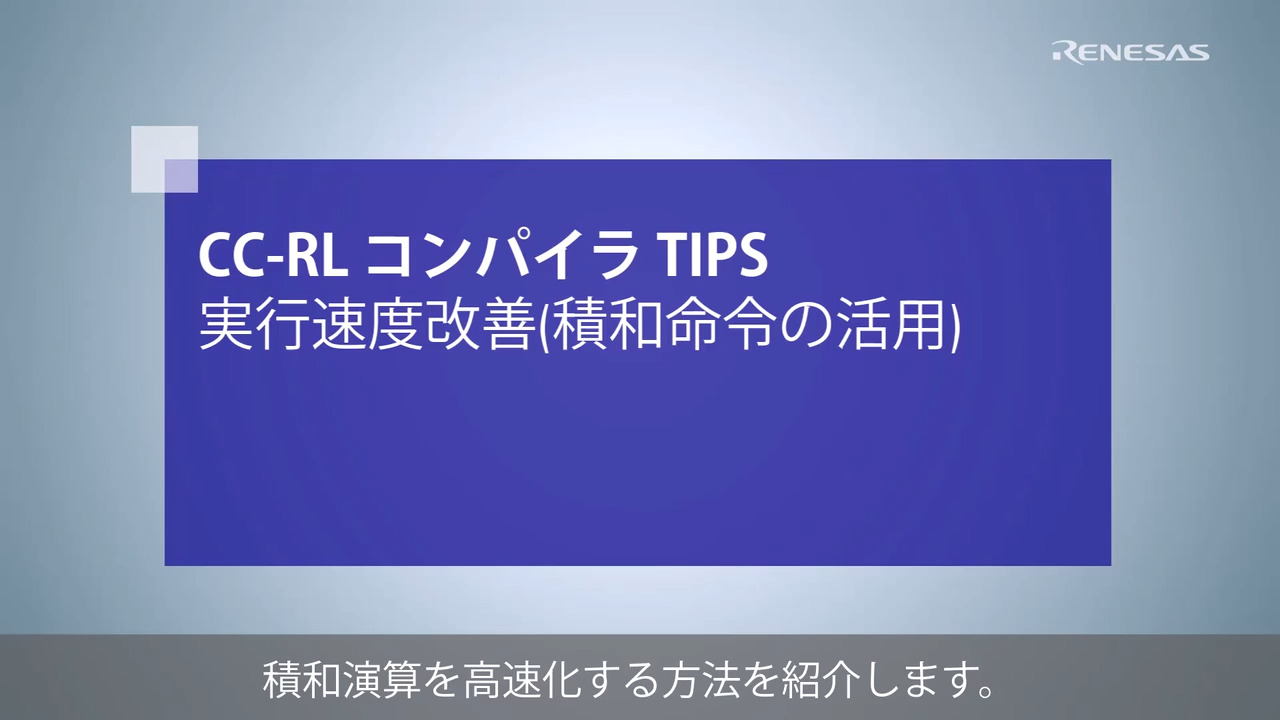 RENESAS

CC-RL コンパイラ TIPS
実行速度改善(積和命令の活用)

積和演算を高速化する方法を紹介します。